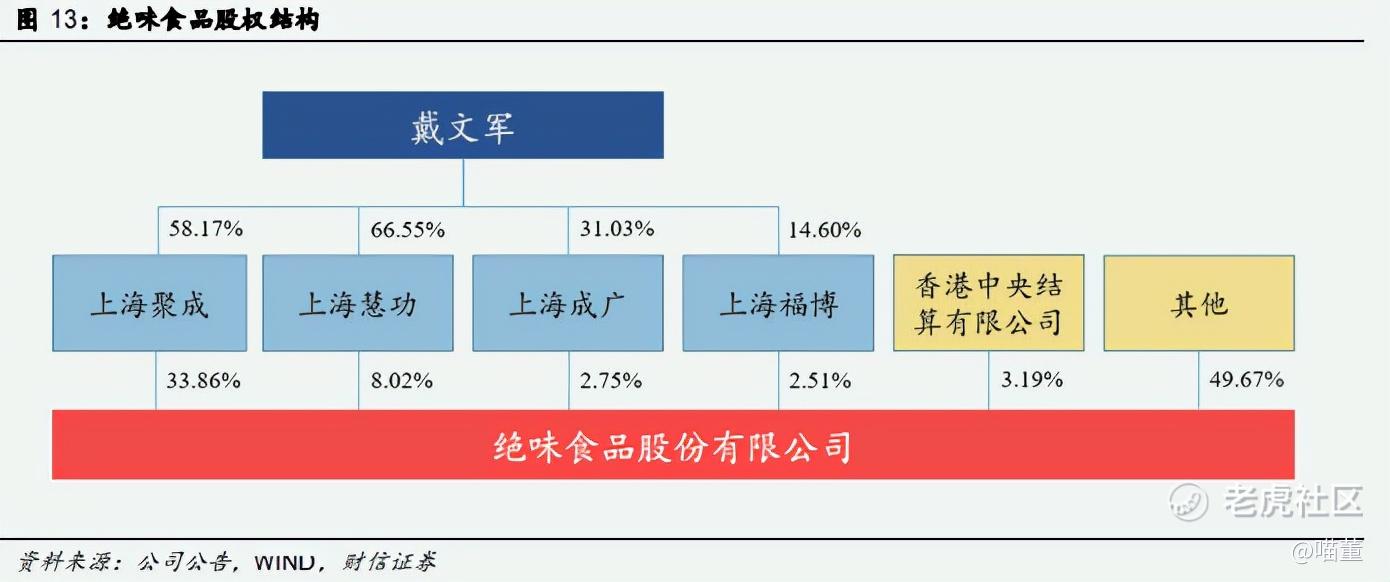 图 13：绝味食品股权结构

戴文军

58.17%
66.55%
31.03%
14.60%

上海聚成
上海慧功
上海成广
上海福博
香港中央结算有限公司
其他

33.86%
8.02%
2.75%
2.51%
3.19%
49.67%

绝味食品股份有限公司

老虎社区

资料来源：公司公告，WIND，财信证券

@喵董